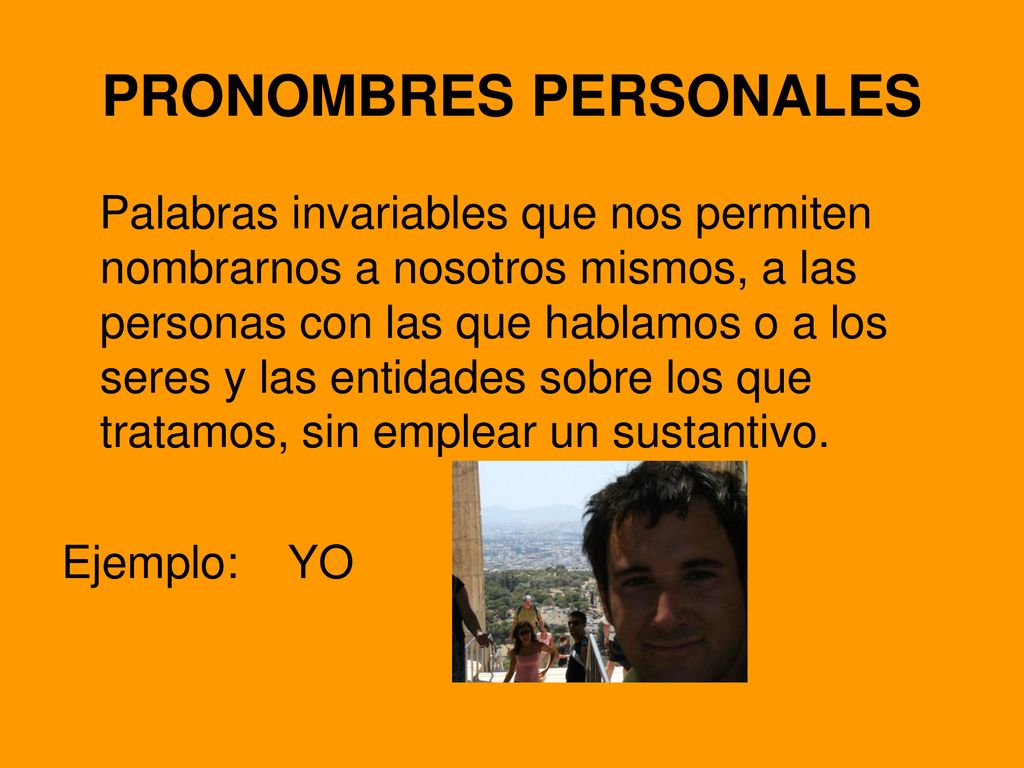 PRONOMBRES PERSONALES

Palabras invariables que nos permiten nombrarnos a nosotros mismos, a las personas con las que hablamos o a los seres y las entidades sobre los que tratamos, sin emplear un sustantivo.

Ejemplo: YO